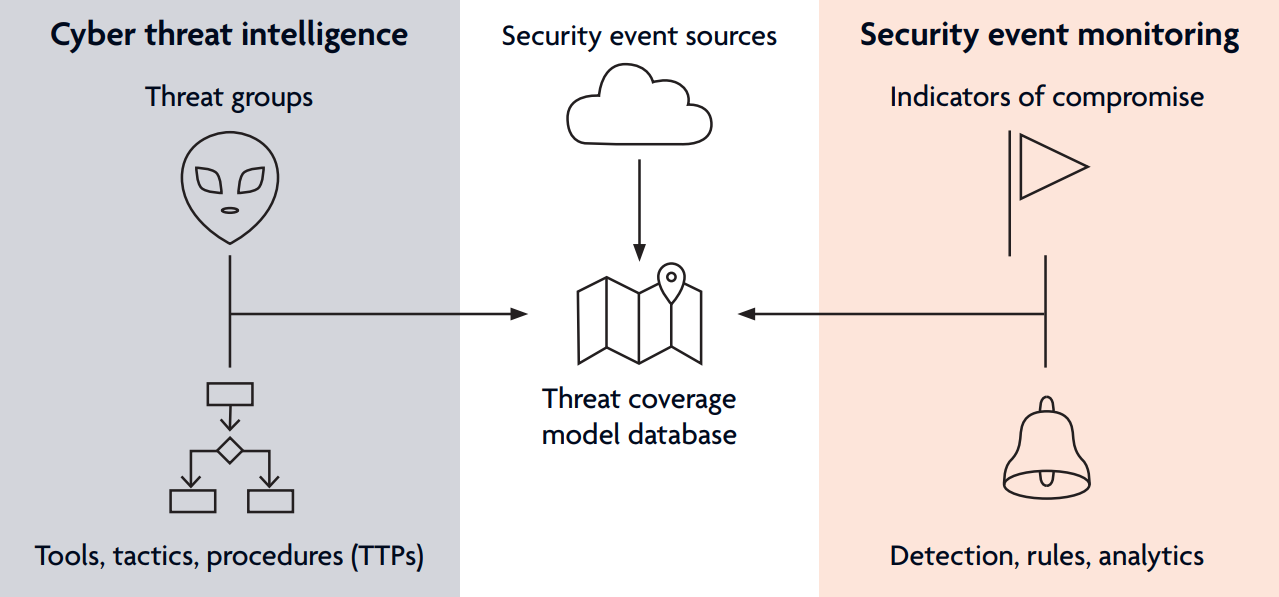 Cyber threat intelligence

Threat groups

Tools, tactics, procedures (TTPs)

Security event sources

Threat coverage model database

Security event monitoring

Indicators of compromise

Detection, rules, analytics